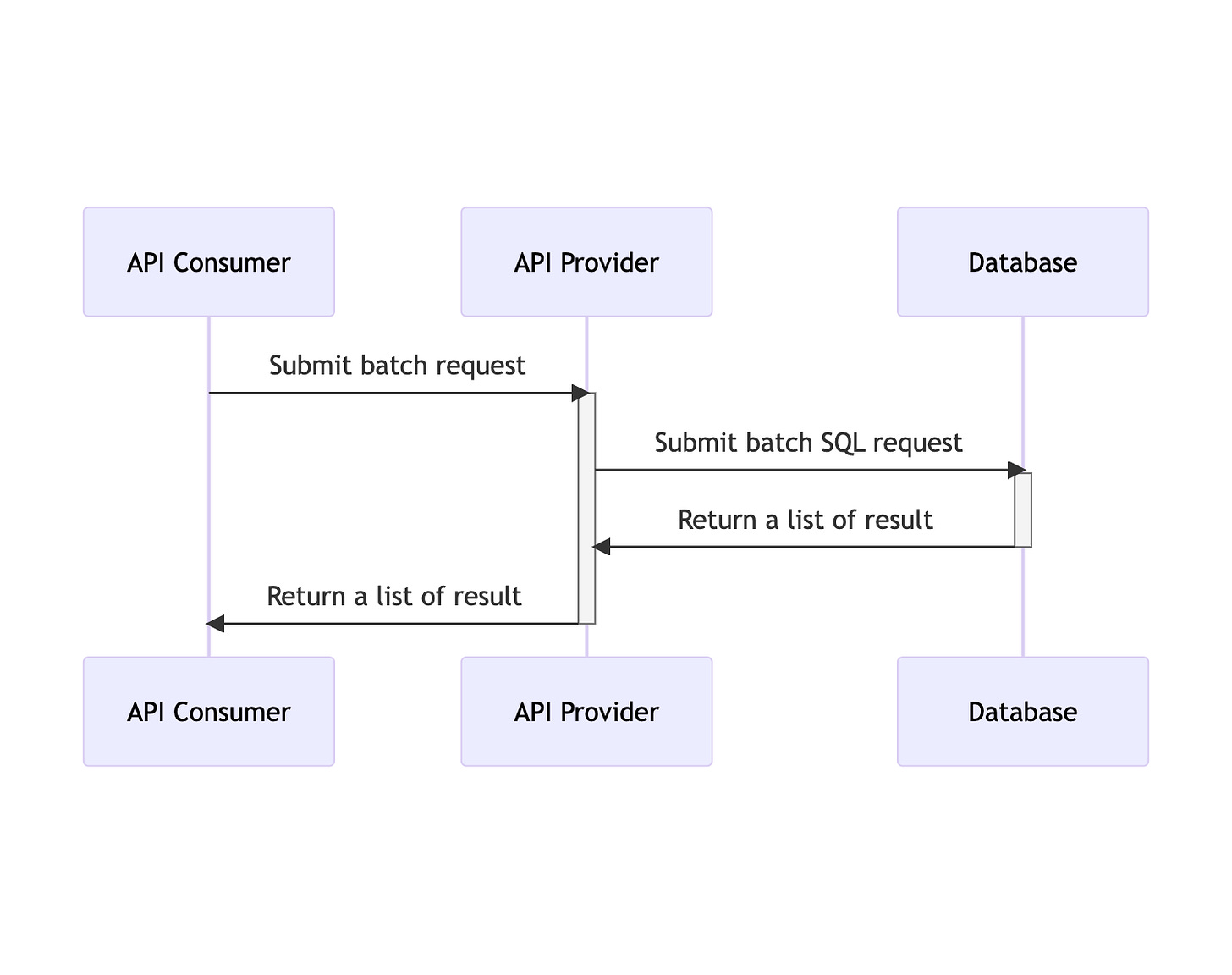 API Consumer

API Provider

Database

Submit batch request

Submit batch SQL request

Return a list of result

Return a list of result

API Consumer

API Provider

Database